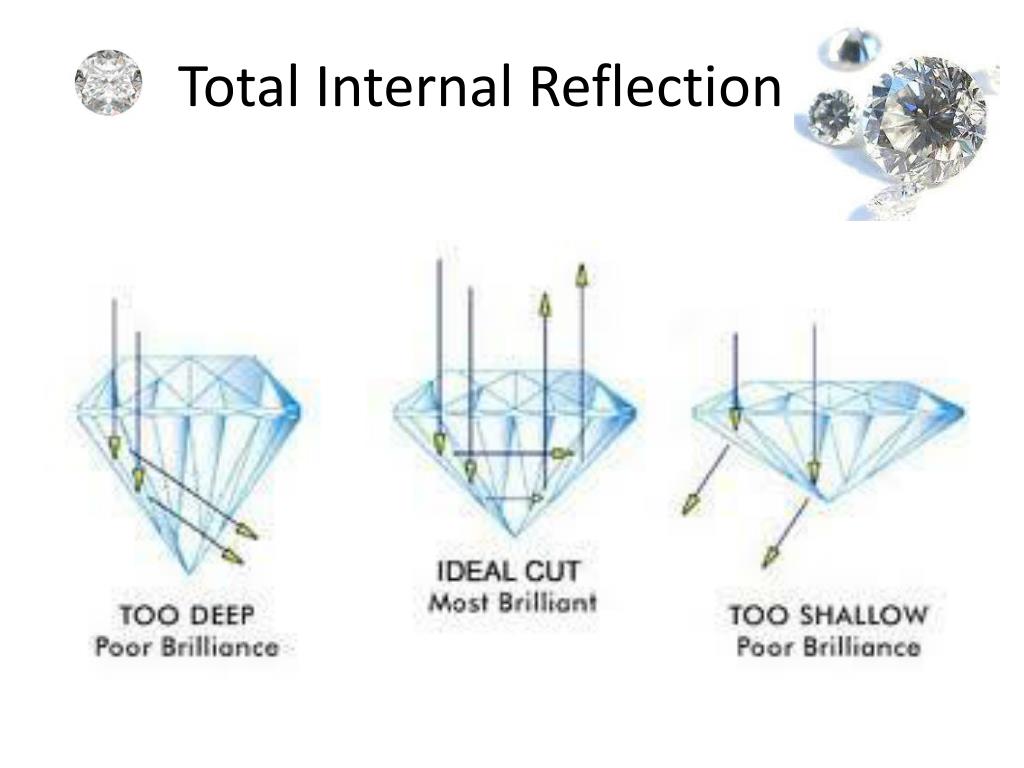 Total Internal Reflection

TOO DEEP
Poor Brilliance

IDEAL CUT
Most Brilliant

TOO SHALLOW
Poor Brilliance